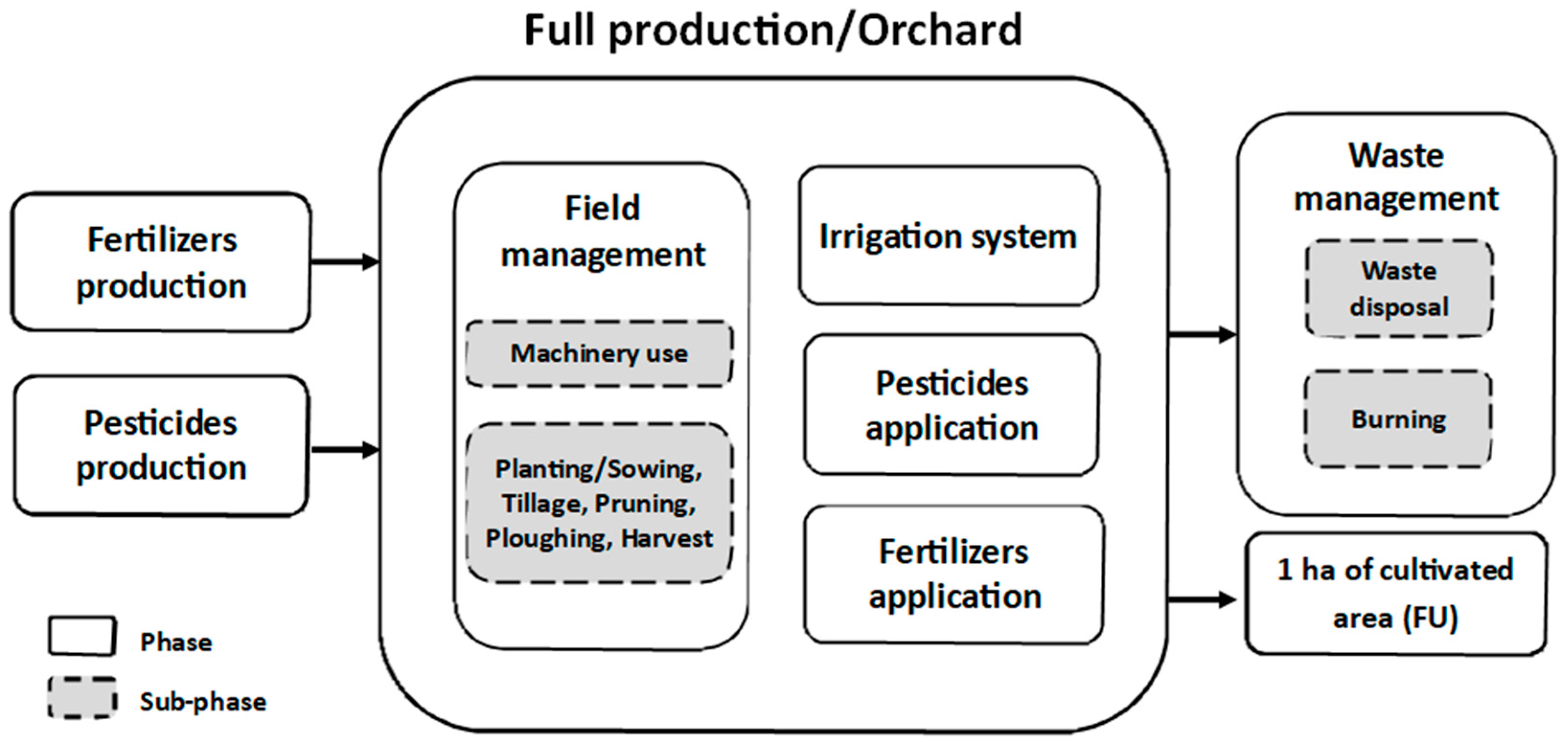 Full production/Orchard

Fertilizers production

Pesticides production

Field management

Machinery use

Planting/Sowing, Tillage, Pruning, Ploughing, Harvest

Irrigation system

Pesticides application

Fertilizers application

Waste management

Waste disposal

Burning

1 ha of cultivated area (FU)

Phase

Sub-phase